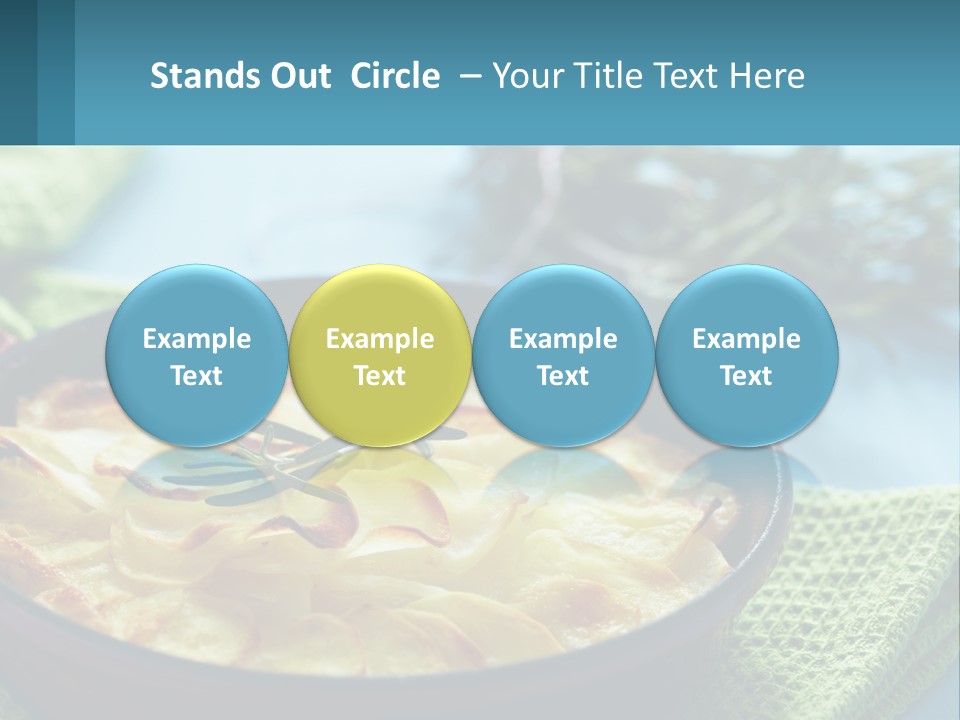 Stands Out Circle – Your Title Text Here

Example Text

Example Text

Example Text

Example Text